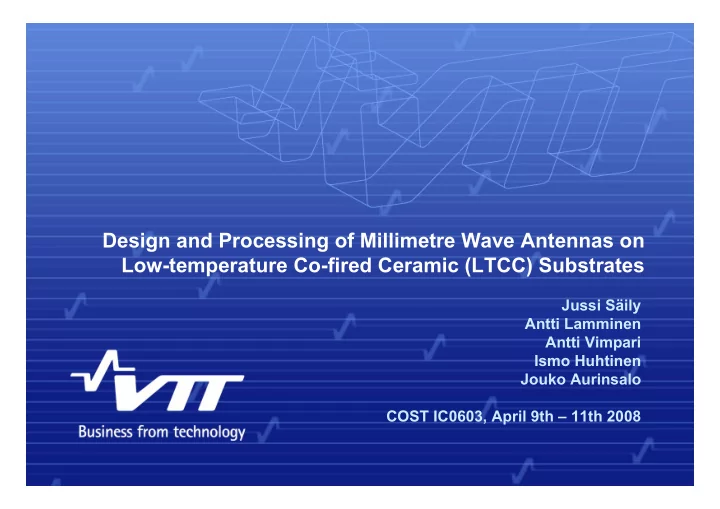 Design and Processing of Millimetre Wave Antennas on Low-temperature Co-fired Ceramic (LTCC) Substrates

Jussi Säily
Antti Lamminen
Antti Vimpari
Ismo Huhtinen
Jouko Aurinsalo

COST IC0603, April 9th – 11th 2008

VTT
Business from technology